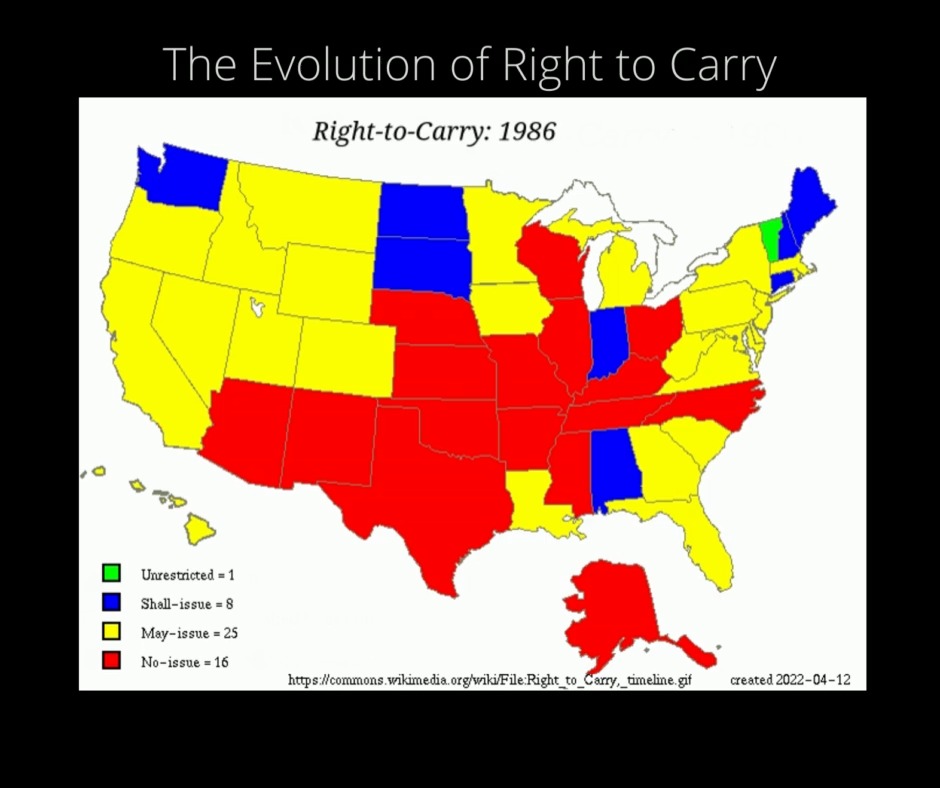 The Evolution of Right to Carry

Right-to-Carry: 1986

Unrestricted = 1
Shall-issue = 8
May-issue = 25
No-issue = 16

https://commons.wikimedia.org/wiki/File:Right_to_Carry,_timeline.gif created 2022-04-12